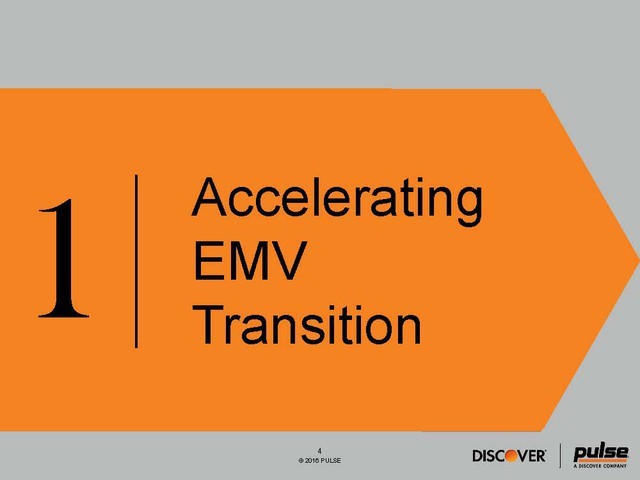 1

Accelerating EMV Transition

4
© 2016 PULSE

DISCOVER

pulse
A DISCOVER COMPANY